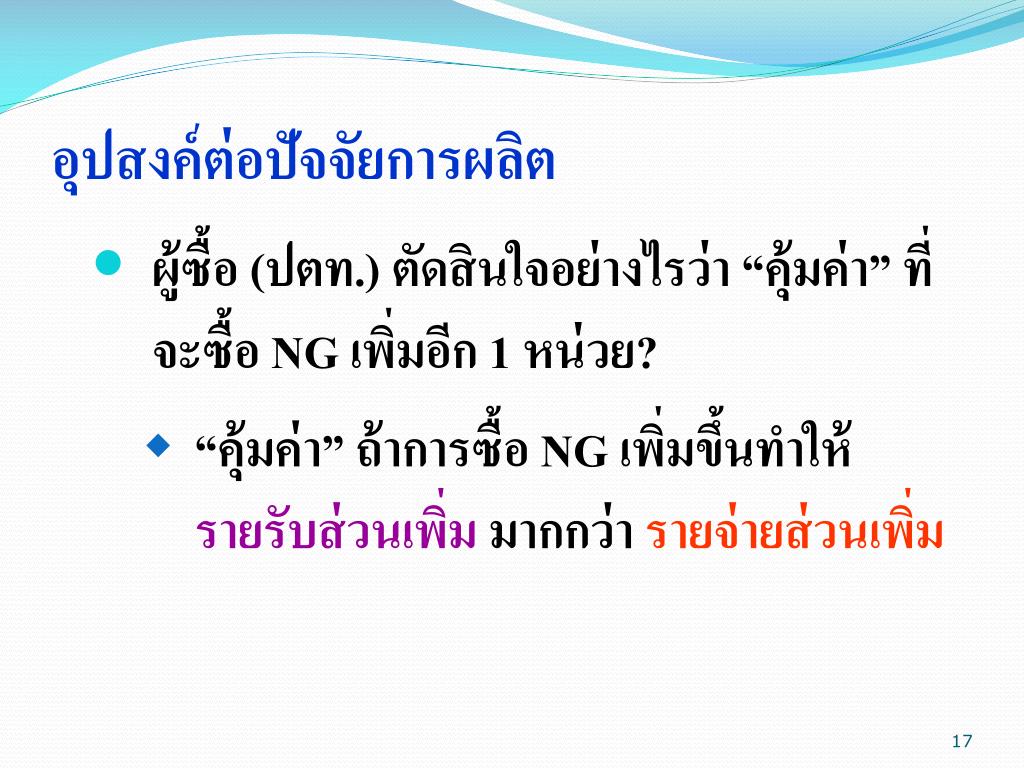 อุปสงค์ต่อปัจจัยการผลิต

ผู้ซื้อ (ปตท.) ตัดสินใจอย่างไรว่า “คุ้มค่า” ที่จะซื้อ NG เพิ่มอีก 1 หน่วย?

“คุ้มค่า” ถ้าการซื้อ NG เพิ่มขึ้นทำให้ รายรับส่วนเพิ่ม มากกว่า รายจ่ายส่วนเพิ่ม

17